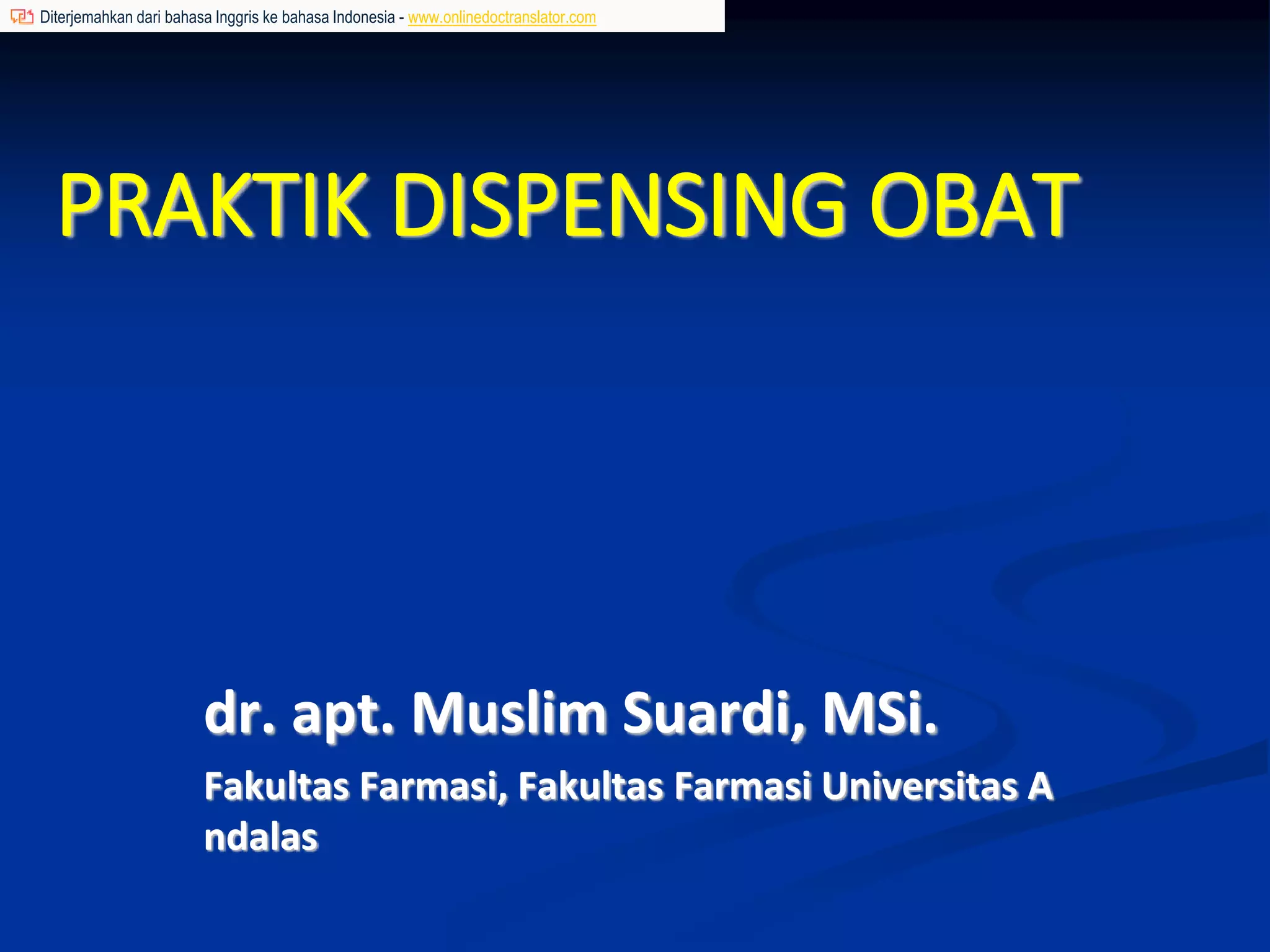 Diterjemahkan dari bahasa Inggris ke bahasa Indonesia - www.onlinedoctranslator.com

PRAKTIK DISPENSING OBAT

dr. apt. Muslim Suardi, MSi.

Fakultas Farmasi, Fakultas Farmasi Universitas A ndalas